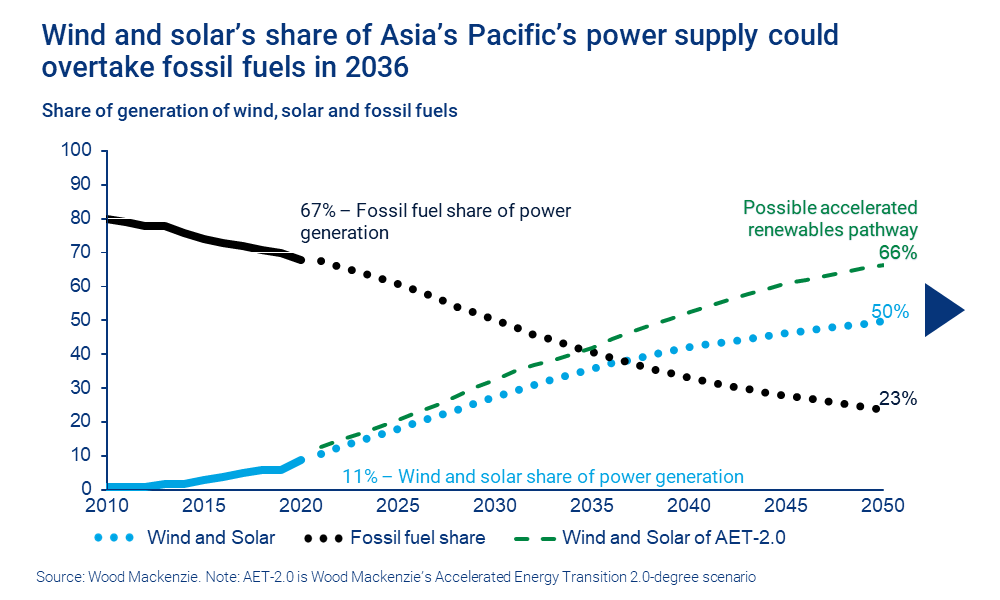 Wind and solar's share of Asia's Pacific's power supply could overtake fossil fuels in 2036

Share of generation of wind, solar and fossil fuels

100
90
80
70
60
50
40
30
20
10
0

67% – Fossil fuel share of power generation

Possible accelerated renewables pathway

66%

50%

23%

11% – Wind and solar share of power generation

2010 2015 2020 2025 2030 2035 2040 2045 2050

Wind and Solar
Fossil fuel share
Wind and Solar of AET-2.0

Source: Wood Mackenzie. Note: AET-2.0 is Wood Mackenzie's Accelerated Energy Transition 2.0-degree scenario